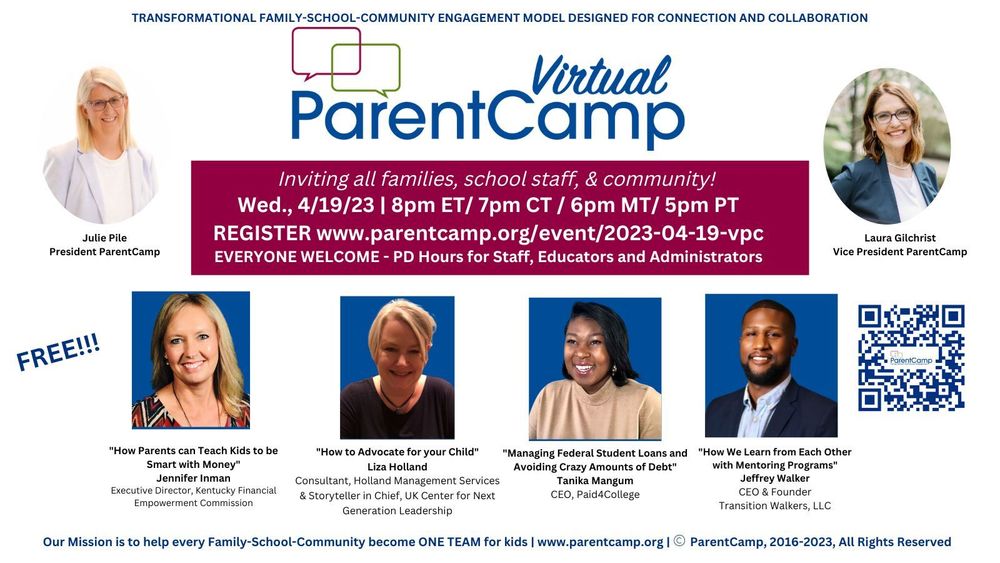 TRANSFORMATIONAL FAMILY-SCHOOL-COMMUNITY ENGAGEMENT MODEL DESIGNED FOR CONNECTION AND COLLABORATION

Virtual
ParentCamp

Julie Pile
President ParentCamp

Inviting all families, school staff, & community!
Wed., 4/19/23 | 8pm ET/ 7pm CT / 6pm MT/ 5pm PT
REGISTER www.parentcamp.org/event/2023-04-19-vpc
EVERYONE WELCOME - PD Hours for Staff, Educators and Administrators

Laura Gilchrist
Vice President ParentCamp

FREE!!!

"How Parents can Teach Kids to be Smart with Money"
Jennifer Inman
Executive Director, Kentucky Financial Empowerment Commission

"How to Advocate for your Child"
Liza Holland
Consultant, Holland Management Services & Storyteller in Chief, UK Center for Next Generation Leadership

"Managing Federal Student Loans and Avoiding Crazy Amounts of Debt"
Tanika Mangum
CEO, Paid4College

"How We Learn from Each Other with Mentoring Programs"
Jeffrey Walker
CEO & Founder
Transition Walkers, LLC

ParentCamp

Our Mission is to help every Family-School-Community become ONE TEAM for kids | www.parentcamp.org | © ParentCamp, 2016-2023, All Rights Reserved